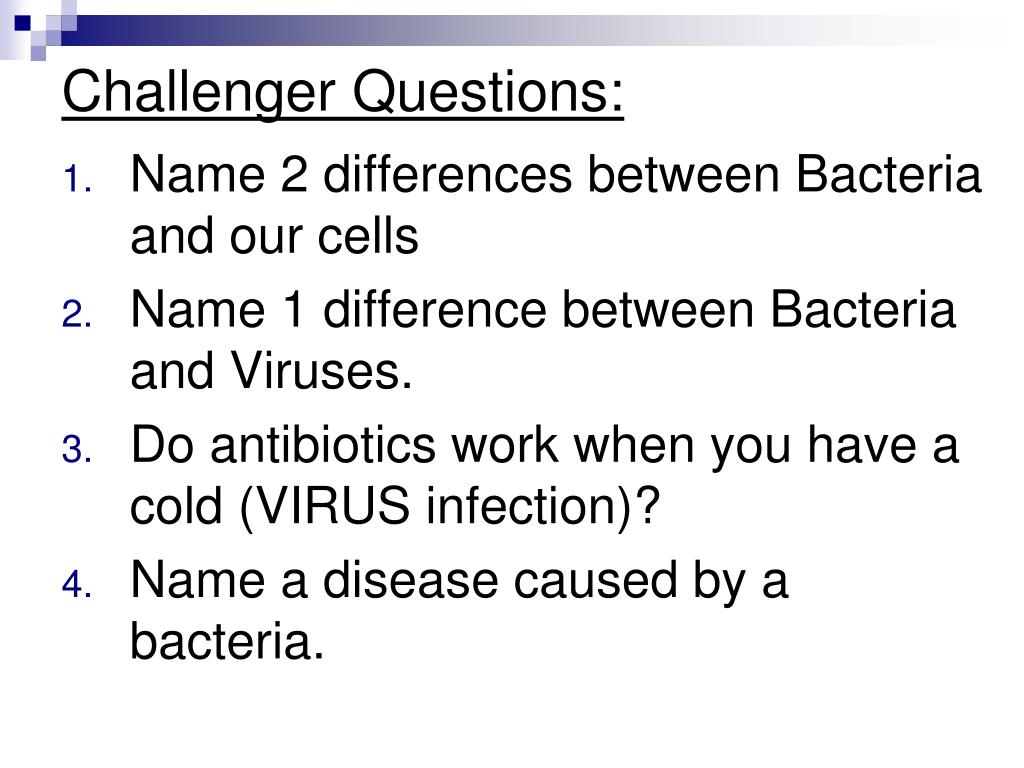 Challenger Questions:

1. Name 2 differences between Bacteria and our cells
2. Name 1 difference between Bacteria and Viruses.
3. Do antibiotics work when you have a cold (VIRUS infection)?
4. Name a disease caused by a bacteria.